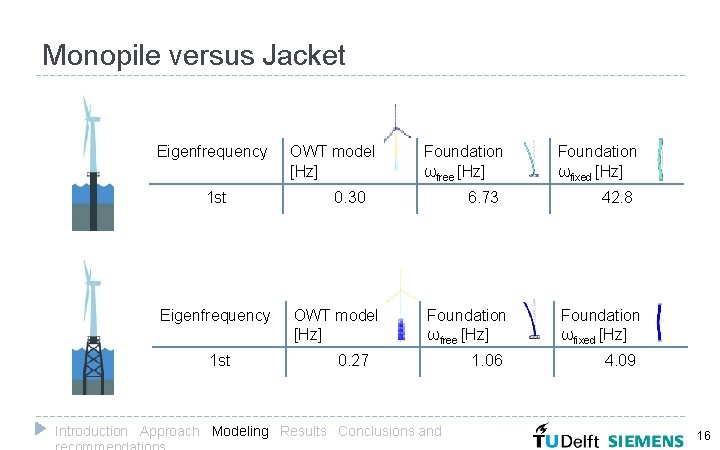 Monopile versus Jacket

| Eigenfrequency | OWT model [Hz] | Foundation $\omega_{free}$ [Hz] | Foundation $\omega_{fixed}$ [Hz] |
|---|---|---|---|
| 1st | 0.30 | 6.73 | 42.8 |

| Eigenfrequency | OWT model [Hz] | Foundation $\omega_{free}$ [Hz] | Foundation $\omega_{fixed}$ [Hz] |
|---|---|---|---|
| 1st | 0.27 | 1.06 | 4.09 |

Introduction Approach Modeling Results Conclusions and recommendations

TU Delft SIEMENS 16